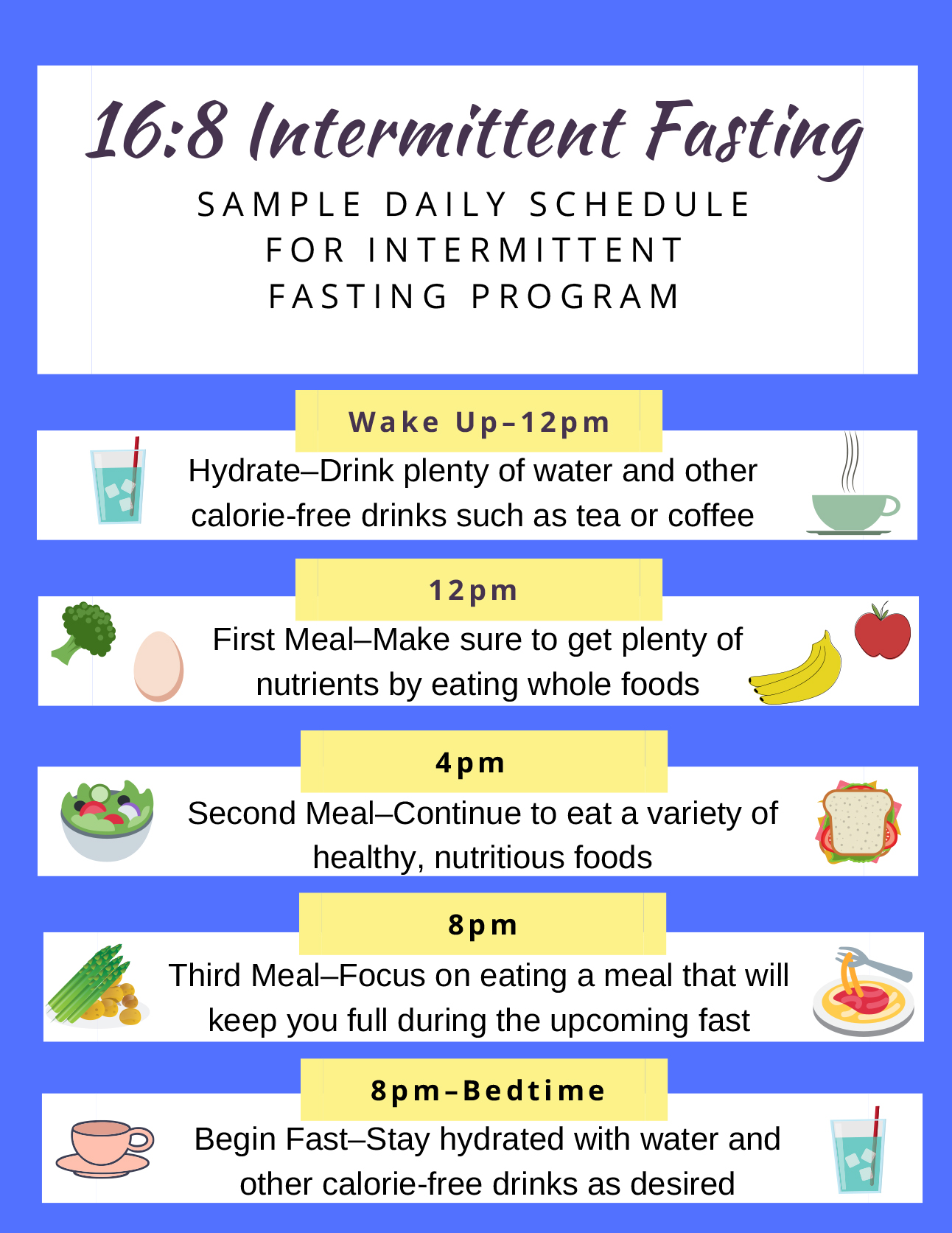 16:8 Intermittent Fasting

SAMPLE DAILY SCHEDULE FOR INTERMITTENT FASTING PROGRAM

Wake Up–12pm

Hydrate–Drink plenty of water and other calorie-free drinks such as tea or coffee

12pm

First Meal–Make sure to get plenty of nutrients by eating whole foods

4pm

Second Meal–Continue to eat a variety of healthy, nutritious foods

8pm

Third Meal–Focus on eating a meal that will keep you full during the upcoming fast

8pm–Bedtime

Begin Fast–Stay hydrated with water and other calorie-free drinks as desired